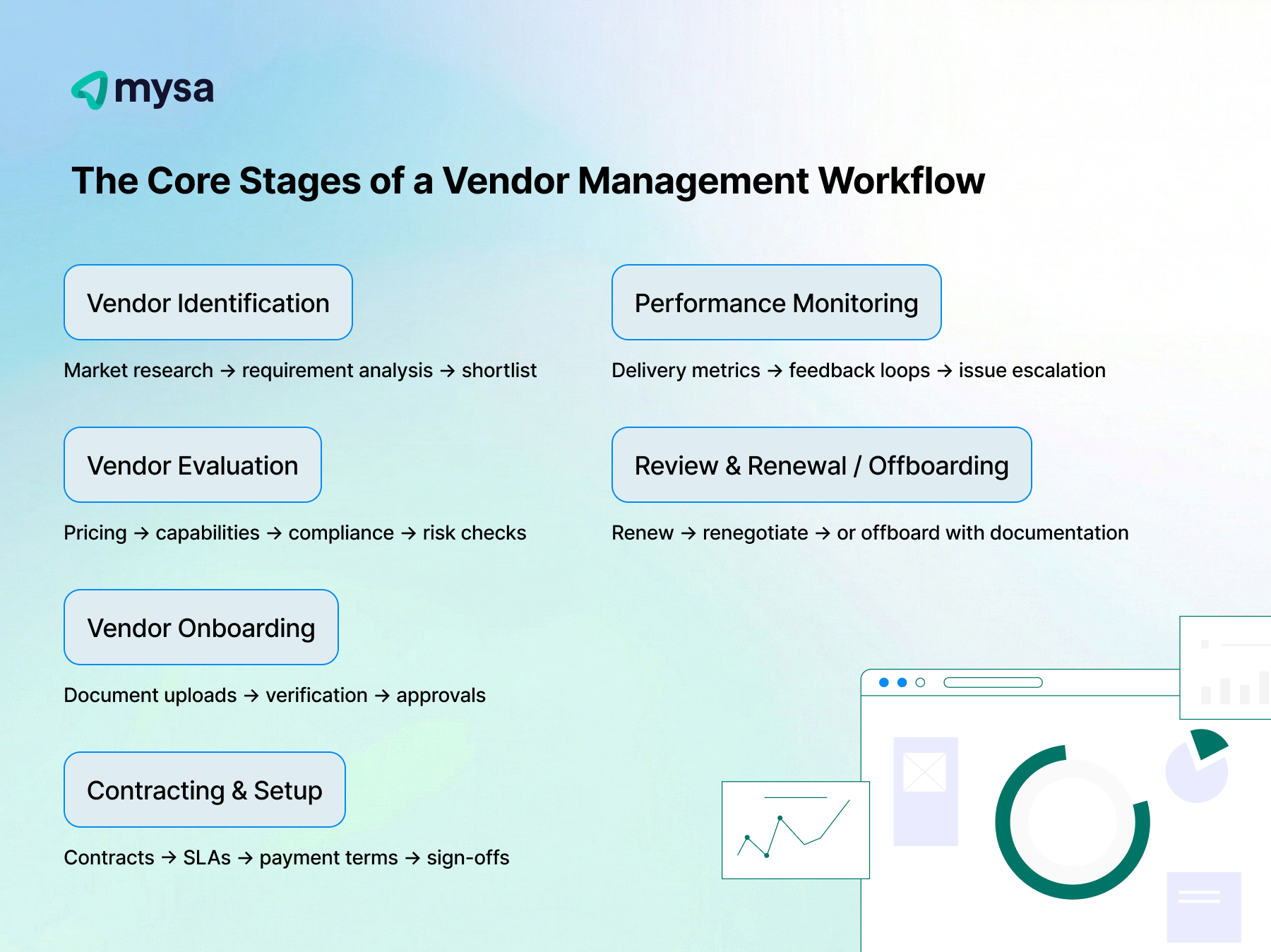 mysa

The Core Stages of a Vendor Management Workflow

Vendor Identification

Market research → requirement analysis → shortlist

Vendor Evaluation

Pricing → capabilities → compliance → risk checks

Vendor Onboarding

Document uploads → verification → approvals

Contracting & Setup

Contracts → SLAs → payment terms → sign-offs

Performance Monitoring

Delivery metrics → feedback loops → issue escalation

Review & Renewal / Offboarding

Renew → renegotiate → or offboard with documentation